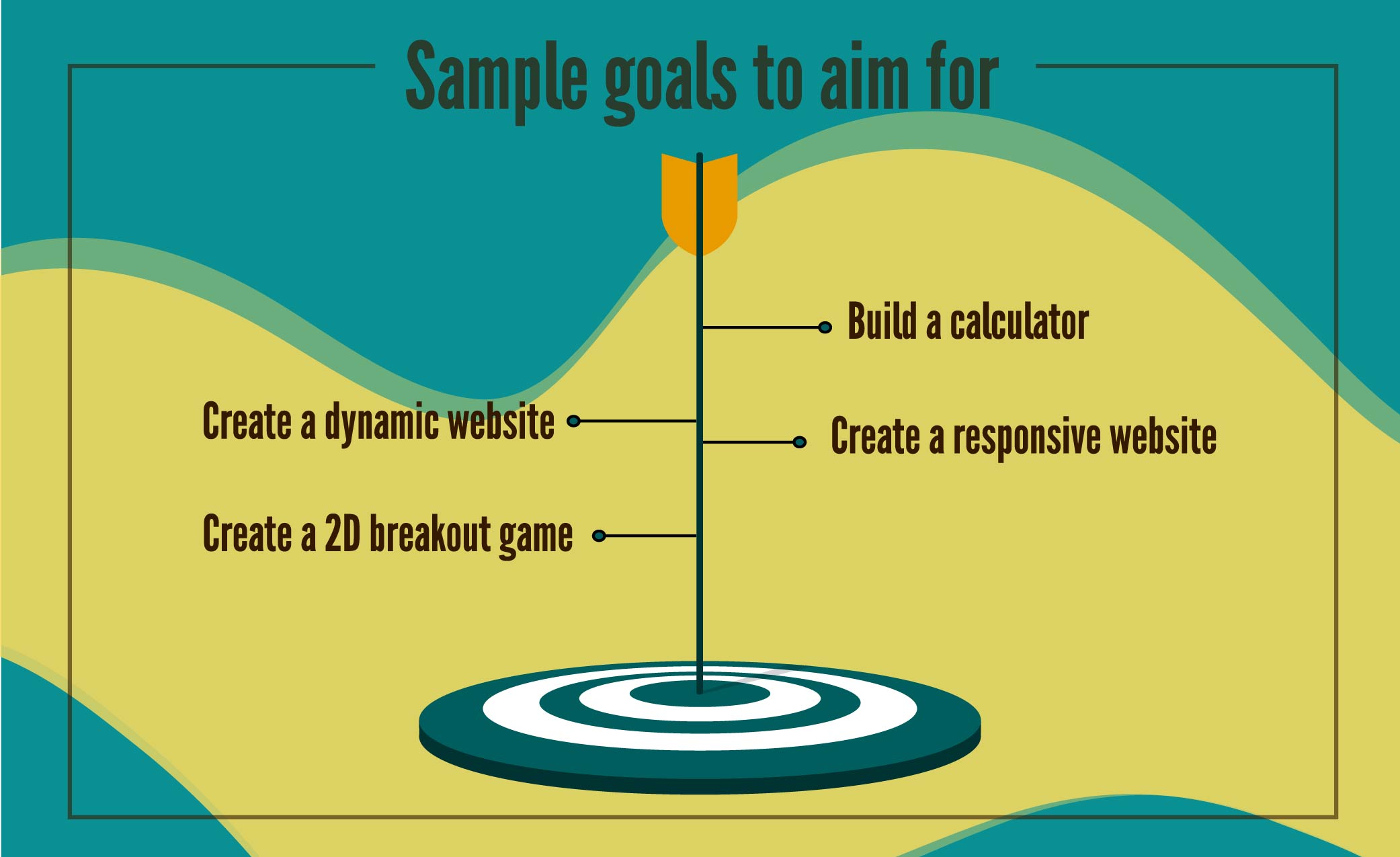 Sample goals to aim for

Build a calculator

Create a dynamic website

Create a responsive website

Create a 2D breakout game